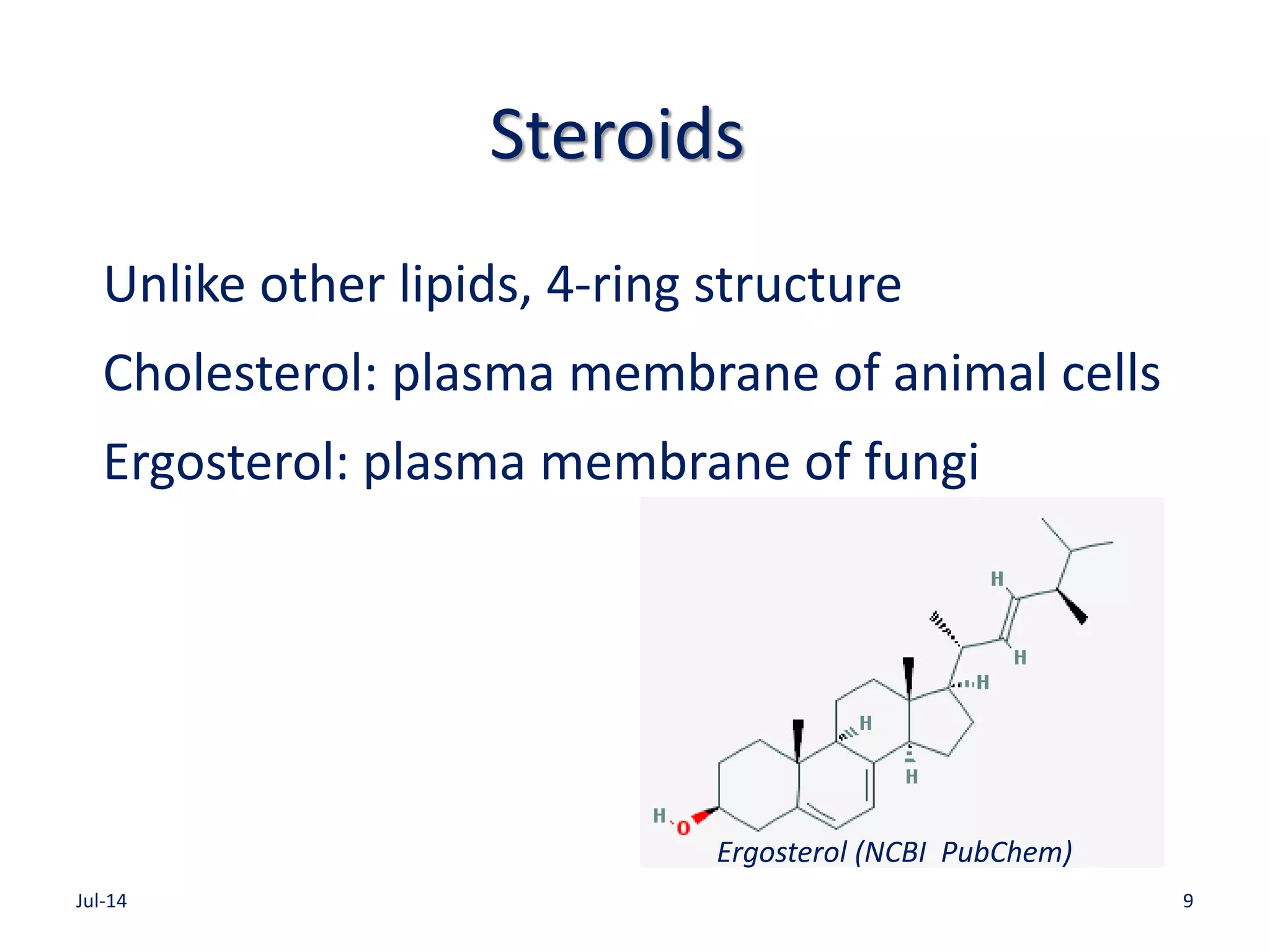 Steroids

Unlike other lipids, 4-ring structure

Cholesterol: plasma membrane of animal cells

Ergosterol: plasma membrane of fungi

H
H
H
H
H
H
O
Ergosterol (NCBI PubChem)

Jul-14

9